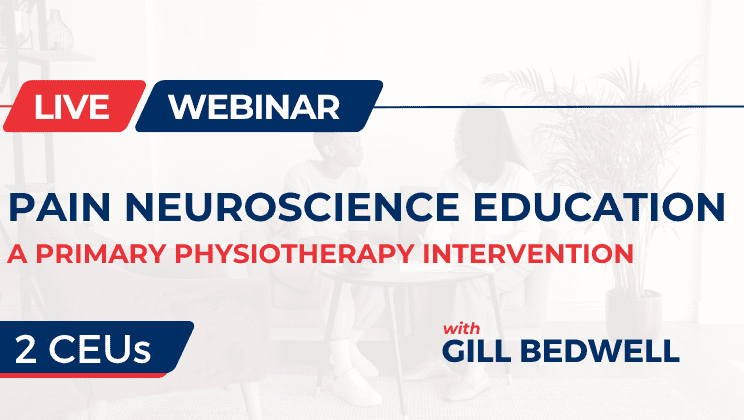 LIVE WEBINAR

PAIN NEUROSCIENCE EDUCATION

A PRIMARY PHYSIOTHERAPY INTERVENTION

2 CEUs

with

GILL BEDWELL